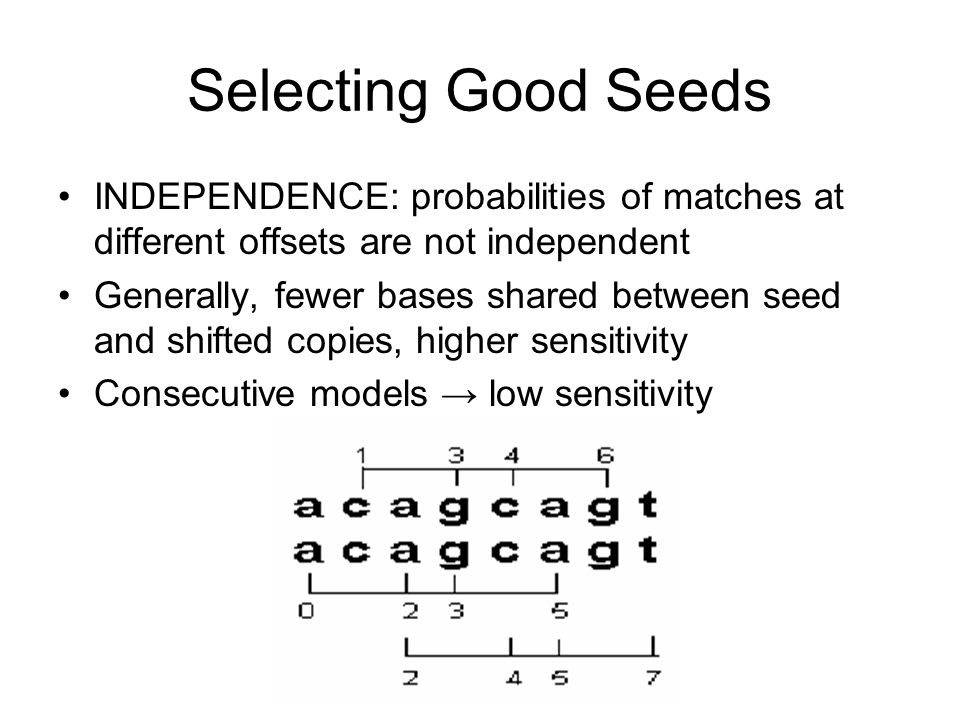 Selecting Good Seeds

• INDEPENDENCE: probabilities of matches at different offsets are not independent

• Generally, fewer bases shared between seed and shifted copies, higher sensitivity

• Consecutive models → low sensitivity

1 3 4 6
a c a g c a g t
a c a g c a g t
0 2 3 5
2 4 5 7